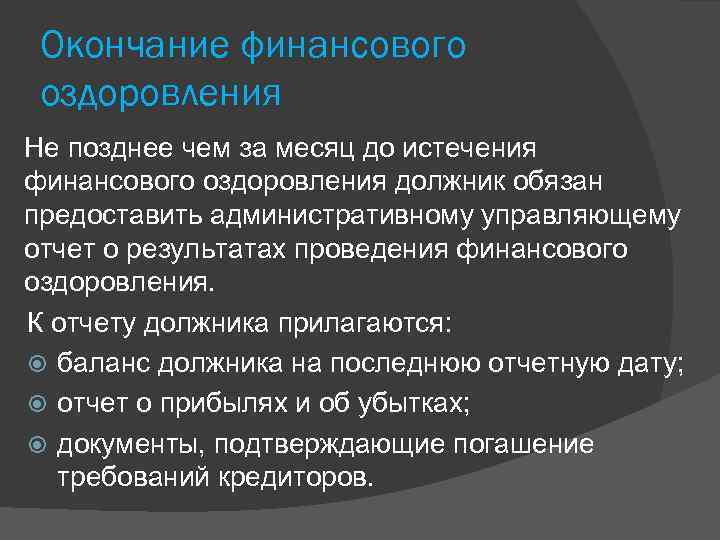 Окончание финансового оздоровления

Не позднее чем за месяц до истечения финансового оздоровления должник обязан предоставить административному управляющему отчет о результатах проведения финансового оздоровления.

К отчету должника прилагаются:

баланс должника на последнюю отчетную дату;

отчет о прибылях и об убытках;

документы, подтверждающие погашение требований кредиторов.